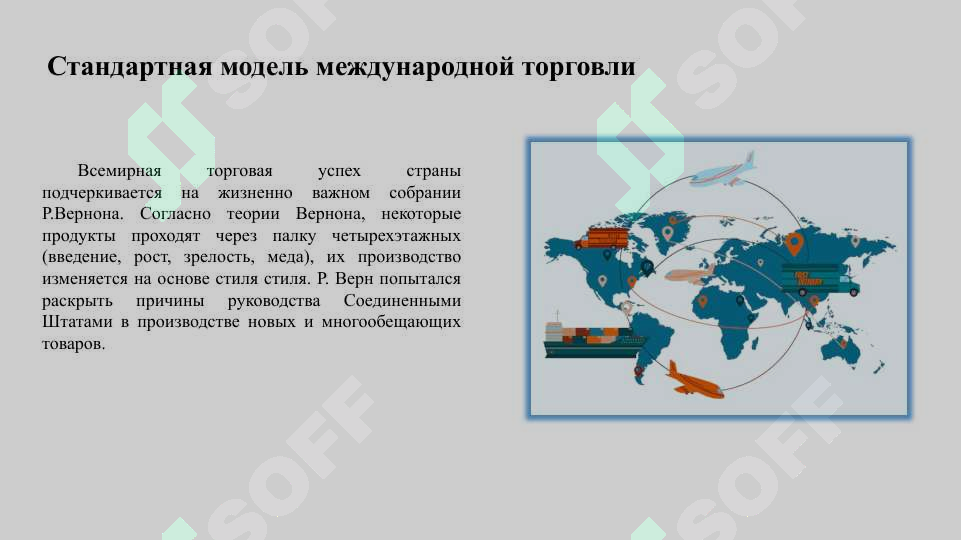 Стандартная модель международной торговли

Всемирная торговая успех страны подчеркивается на жизненно важном собрании Р.Вернона. Согласно теории Вернона, некоторые продукты проходят через палку четырехэтажных (введение, рост, зрелость, меда), их производство изменяется на основе стиля стиля. Р. Верн попытался раскрыть причины руководства Соединенными Штатами в производстве новых и многообещающих товаров.

SOFF
SOFF
SOFF
SOFF